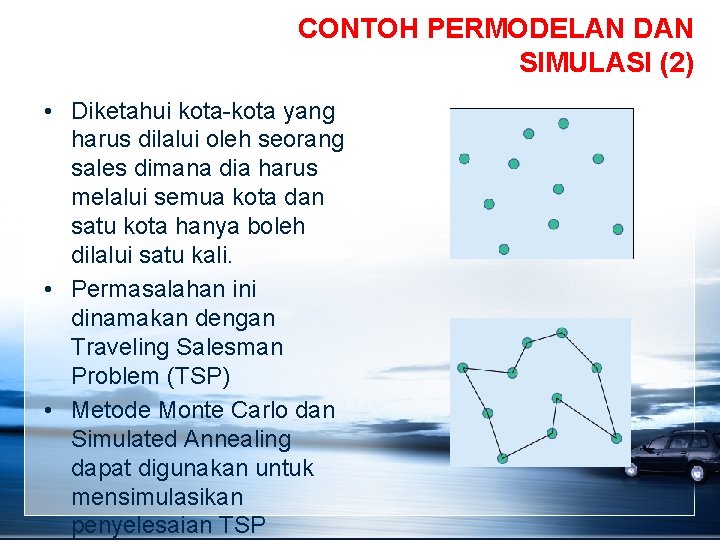 CONTOH PERMODELAN DAN SIMULASI (2)

• Diketahui kota-kota yang harus dilalui oleh seorang sales dimana dia harus melalui semua kota dan satu kota hanya boleh dilalui satu kali.

• Permasalahan ini dinamakan dengan Traveling Salesman Problem (TSP)

• Metode Monte Carlo dan Simulated Annealing dapat digunakan untuk mensimulasikan penyelesaian TSP